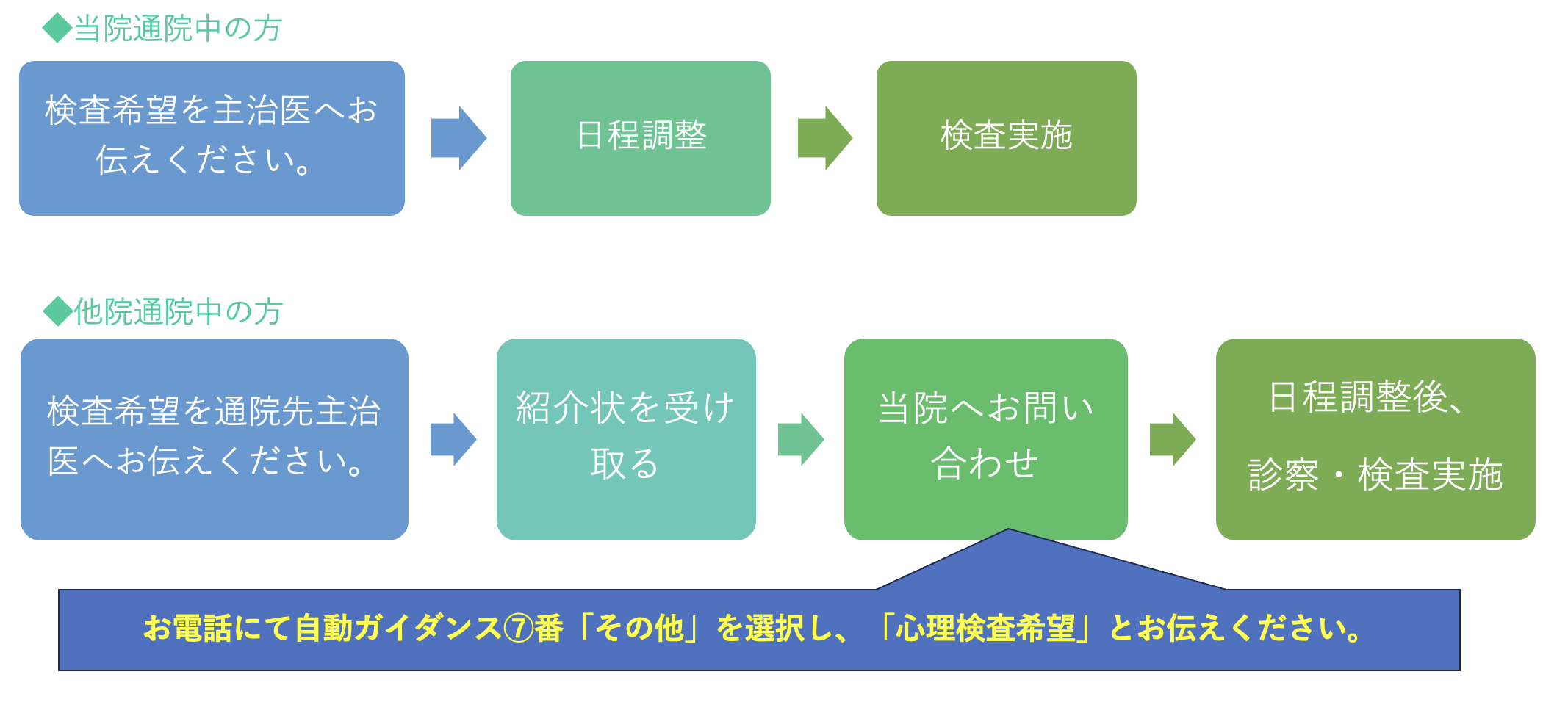 ◆当院通院中の方

検査希望を主治医へお伝えください。

日程調整

検査実施

◆他院通院中の方

検査希望を通院先主治医へお伝えください。

紹介状を受け取る

当院へお問い合わせ

日程調整後、診察・検査実施

お電話にて自動ガイダンス⑦番「その他」を選択し、「心理検査希望」とお伝えください。